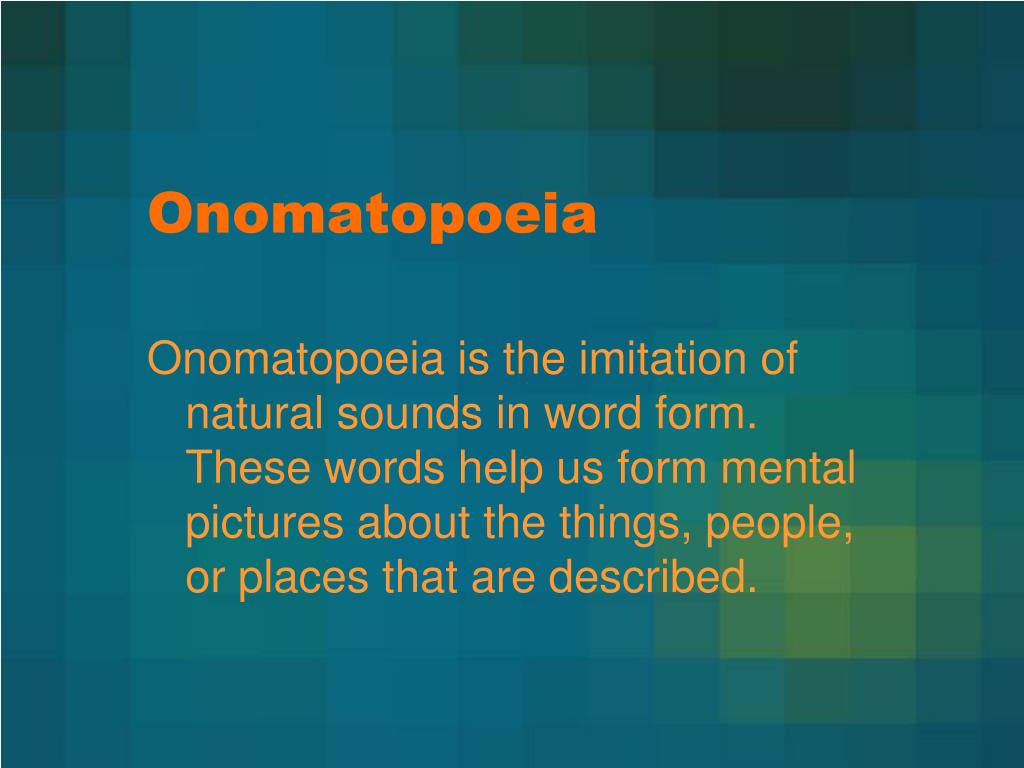 Onomatopoeia

Onomatopoeia is the imitation of natural sounds in word form. These words help us form mental pictures about the things, people, or places that are described.